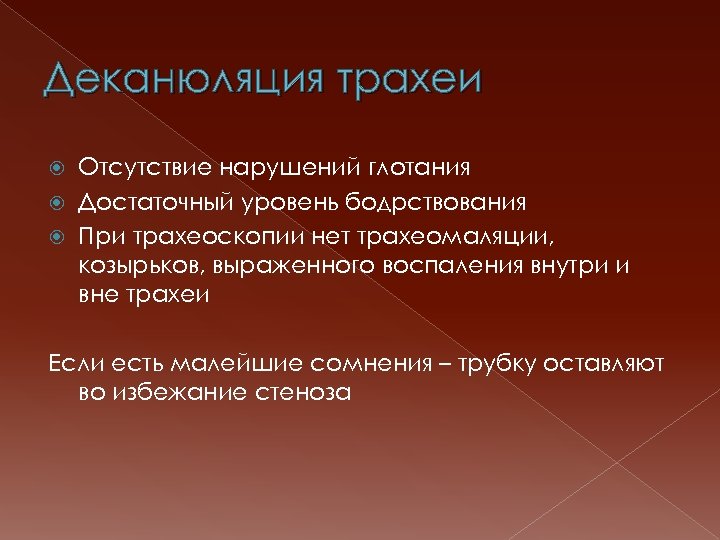 Деканюляция трахеи

Отсутствие нарушений глотания
Достаточный уровень бодрствования
При трахеоскопии нет трахеомаляции, козырьков, выраженного воспаления внутри и вне трахеи

Если есть малейшие сомнения – трубку оставляют во избежание стеноза